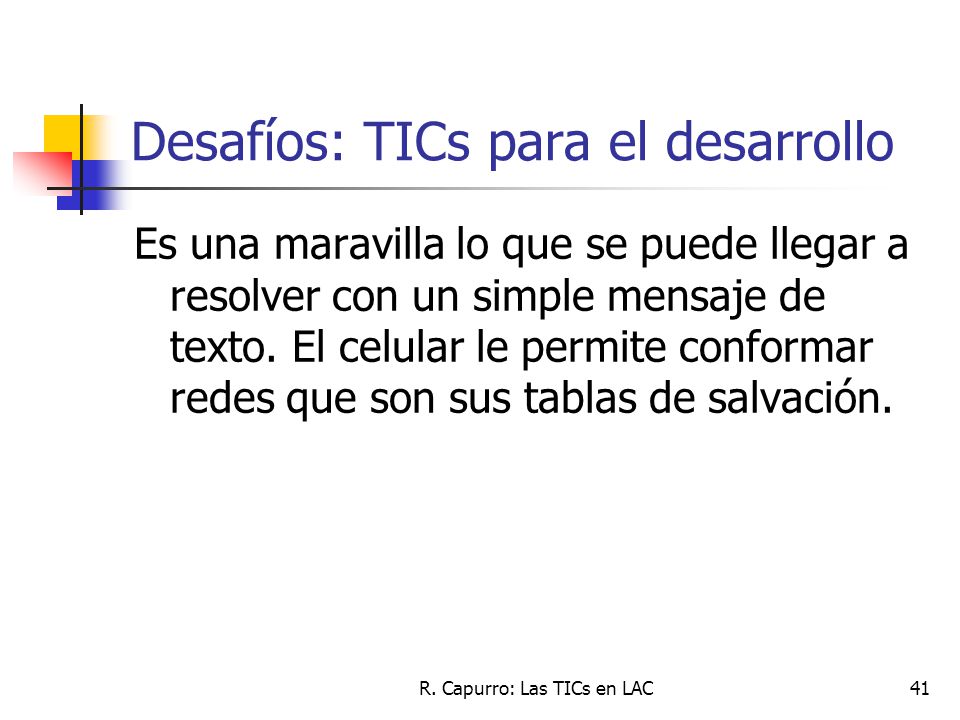 Desafíos: TICs para el desarrollo

Es una maravilla lo que se puede llegar a resolver con un simple mensaje de texto. El celular le permite conformar redes que son sus tablas de salvación.

R. Capurro: Las TICs en LAC

41